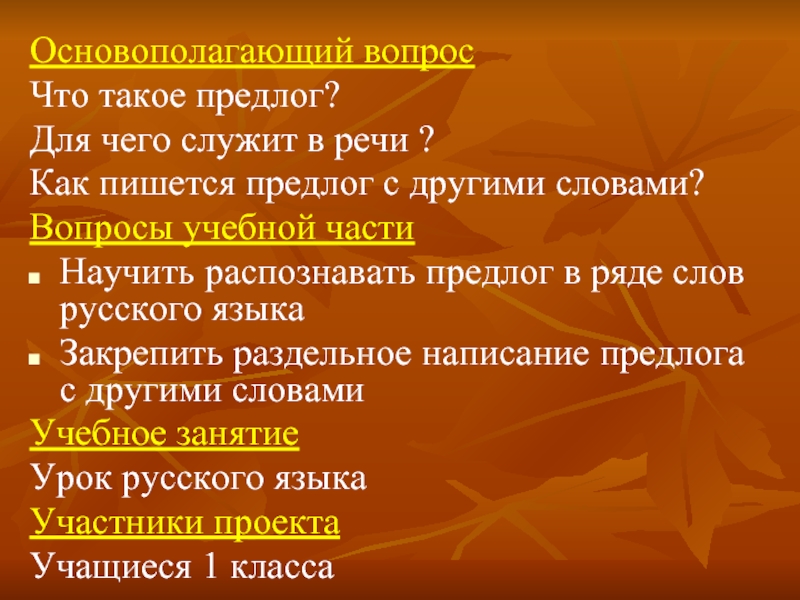 Основополагающий вопрос
Что такое предлог?
Для чего служит в речи ?
Как пишется предлог с другими словами?
Вопросы учебной части

- Научить распознавать предлог в ряде слов русского языка
- Закрепить раздельное написание предлога с другими словами

Учебное занятие
Урок русского языка
Участники проекта
Учащиеся 1 класса